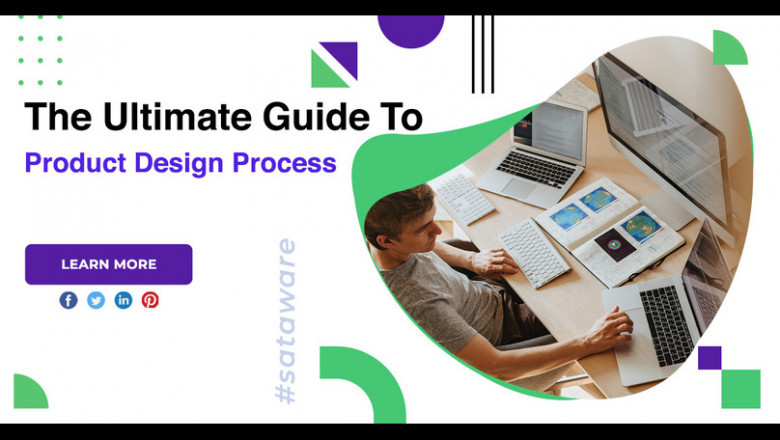 The Ultimate Guide To
Product Design Process

LEARN MORE

#sataware